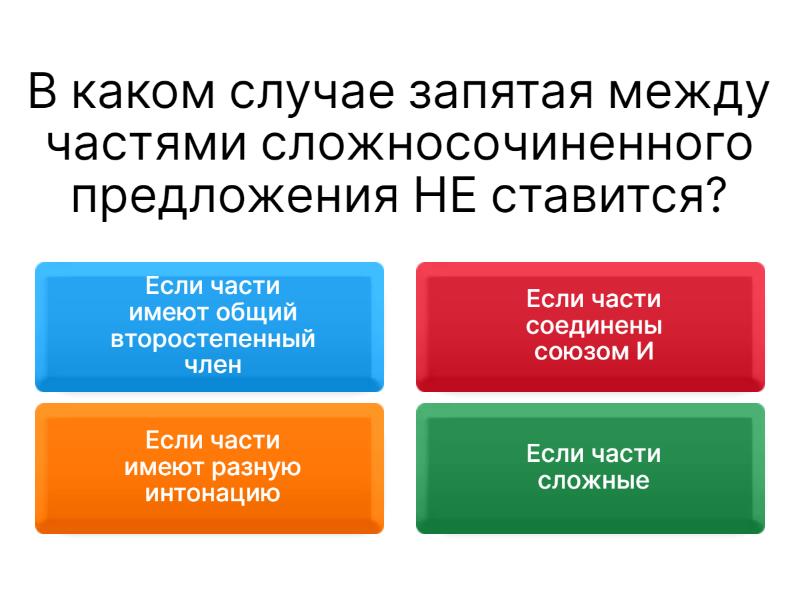 В каком случае запятая между частями сложносочиненного предложения НЕ ставится?

Если части имеют общий второстепенный член

Если части соединены союзом И

Если части имеют разную интонацию

Если части сложные